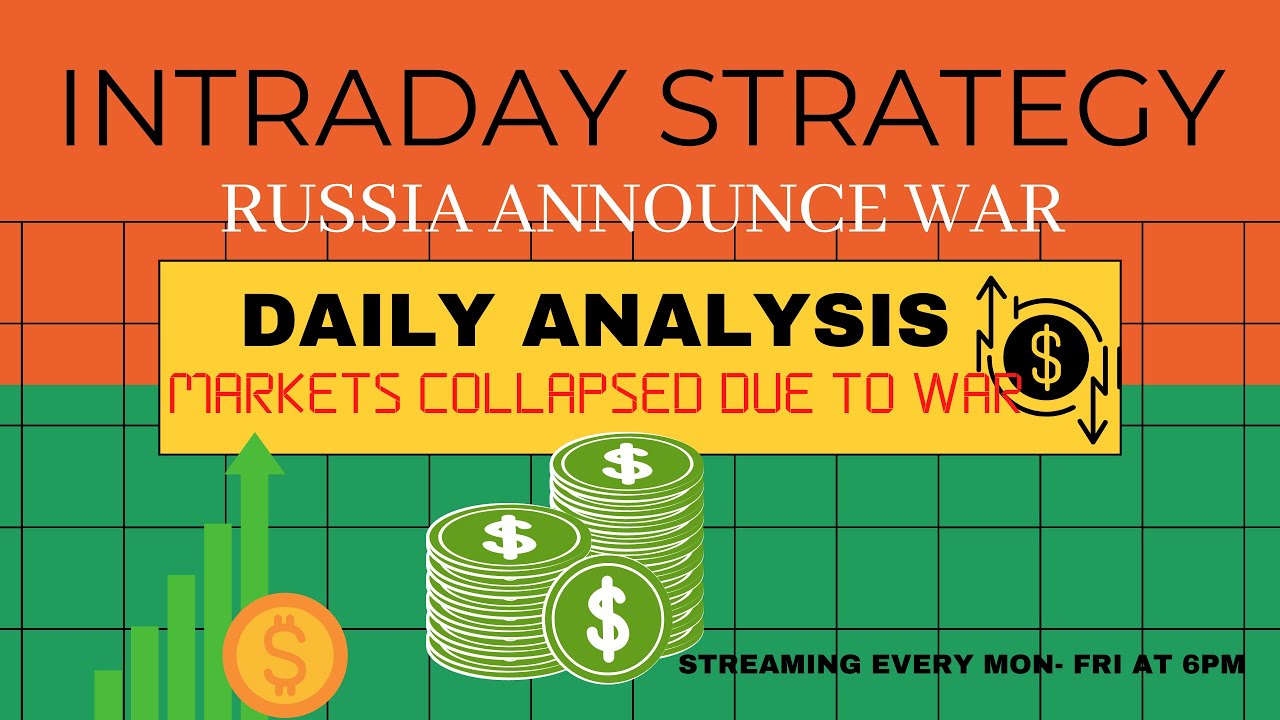 INTRADAY STRATEGY
RUSSIA ANNOUNCE WAR

DAILY ANALYSIS
MARKETS COLLAPSED DUE TO WAR

STREAMING EVERY MON- FRI AT 6PM